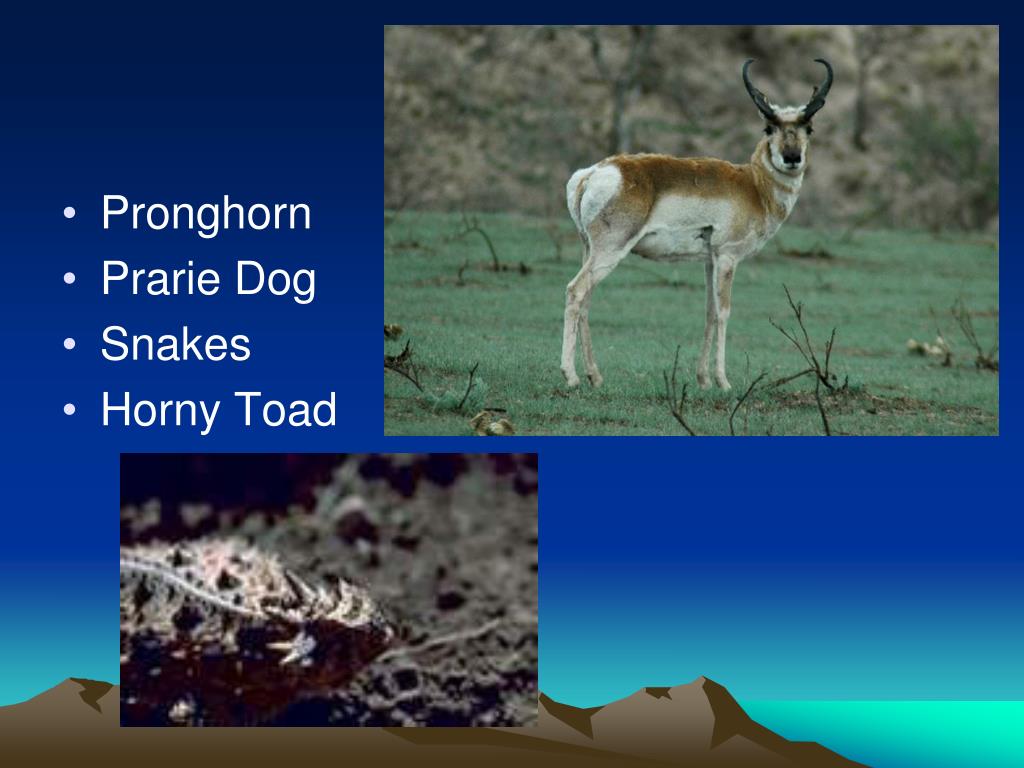 • Pronghorn
• Prarie Dog
• Snakes
• Horny Toad